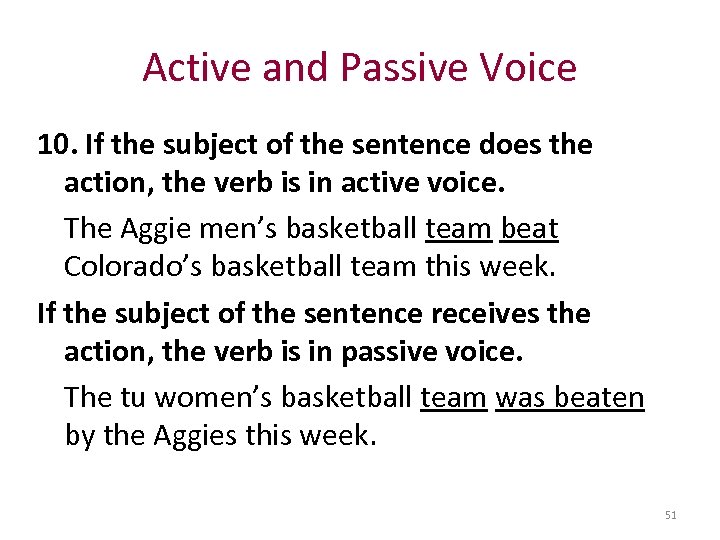 Active and Passive Voice

10. If the subject of the sentence does the action, the verb is in active voice.

The Aggie men’s basketball team beat Colorado’s basketball team this week.

If the subject of the sentence receives the action, the verb is in passive voice.

The tu women’s basketball team was beaten by the Aggies this week.

51